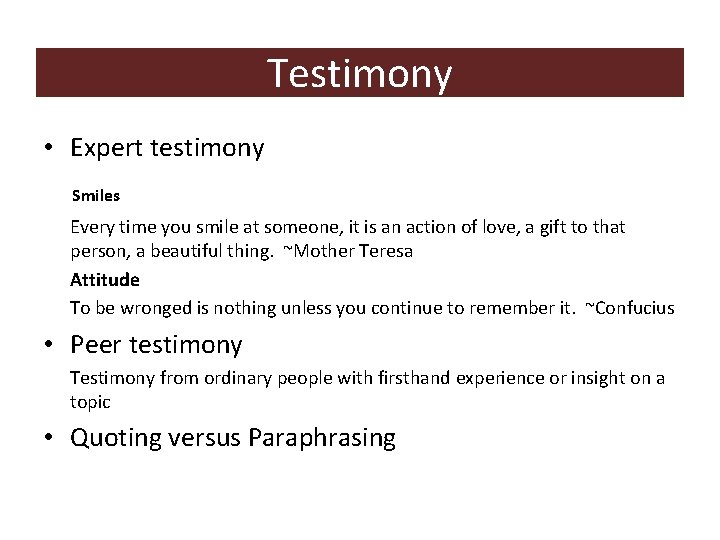 Testimony

• Expert testimony

Smiles

Every time you smile at someone, it is an action of love, a gift to that person, a beautiful thing. ~Mother Teresa

Attitude

To be wronged is nothing unless you continue to remember it. ~Confucius

• Peer testimony

Testimony from ordinary people with firsthand experience or insight on a topic

• Quoting versus Paraphrasing